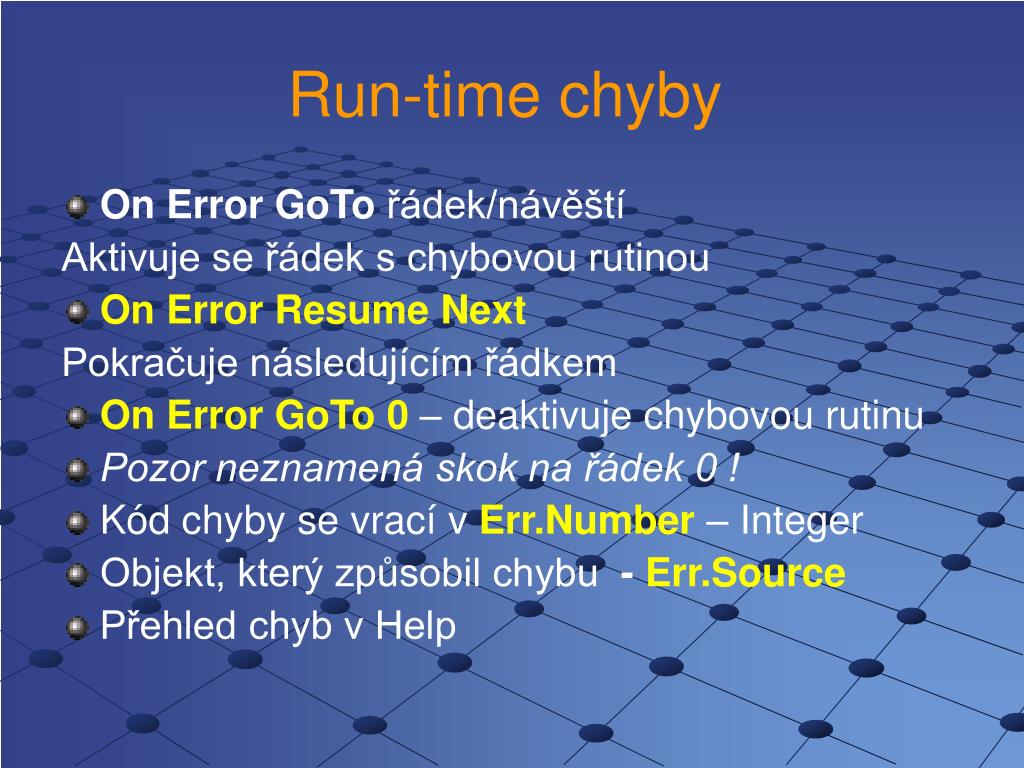 Run-time chyby

On Error GoTo řádek/návěští

Aktivuje se řádek s chybovou rutinou

On Error Resume Next

Pokračuje následujícím řádkem

On Error GoTo 0 – deaktivuje chybovou rutinu

Pozor neznamená skok na řádek 0 !

Kód chyby se vrací v Err.Number – Integer

Objekt, který způsobil chybu - Err.Source

Přehled chyb v Help